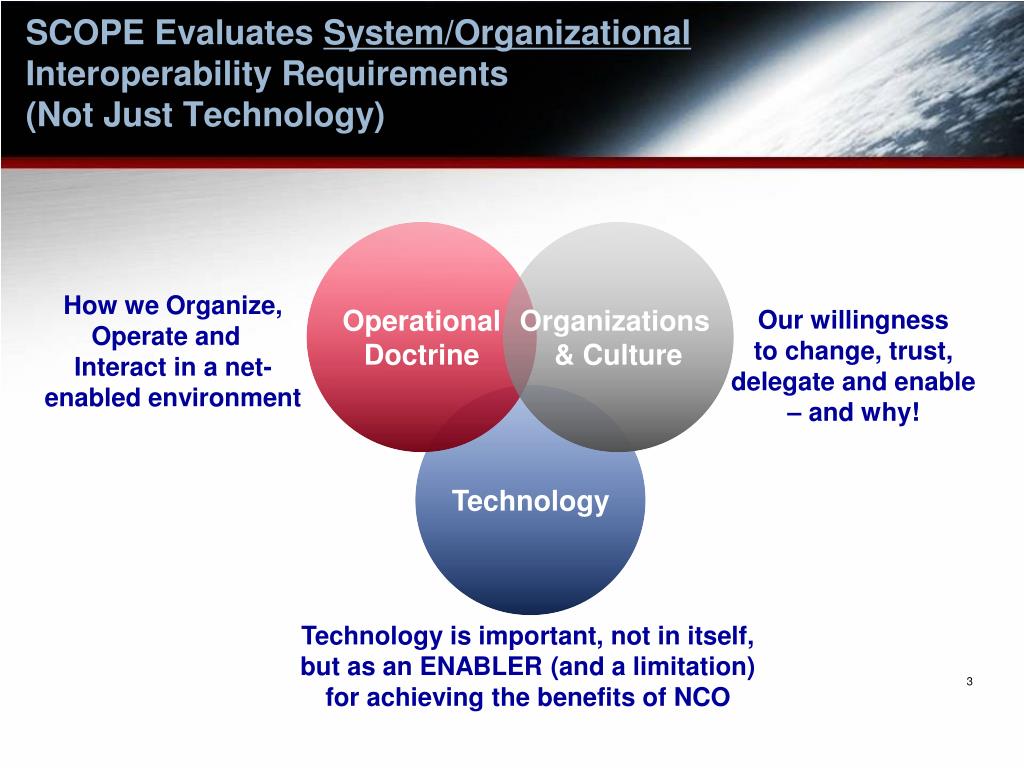 SCOPE Evaluates System/Organizational Interoperability Requirements (Not Just Technology)

How we Organize, Operate and Interact in a net-enabled environment

Operational Doctrine

Organizations & Culture

Our willingness to change, trust, delegate and enable – and why!

Technology

Technology is important, not in itself, but as an ENABLER (and a limitation) for achieving the benefits of NCO

3